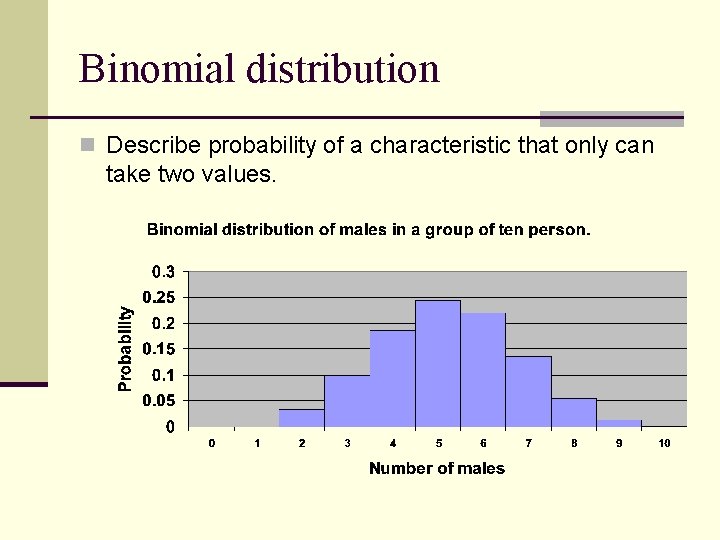 Binomial distribution

Describe probability of a characteristic that only can take two values.

Binomial distribution of males in a group of ten person.

Probability

0.3
0.25
0.2
0.15
0.1
0.05
0

0 1 2 3 4 5 6 7 8 9 10

Number of males